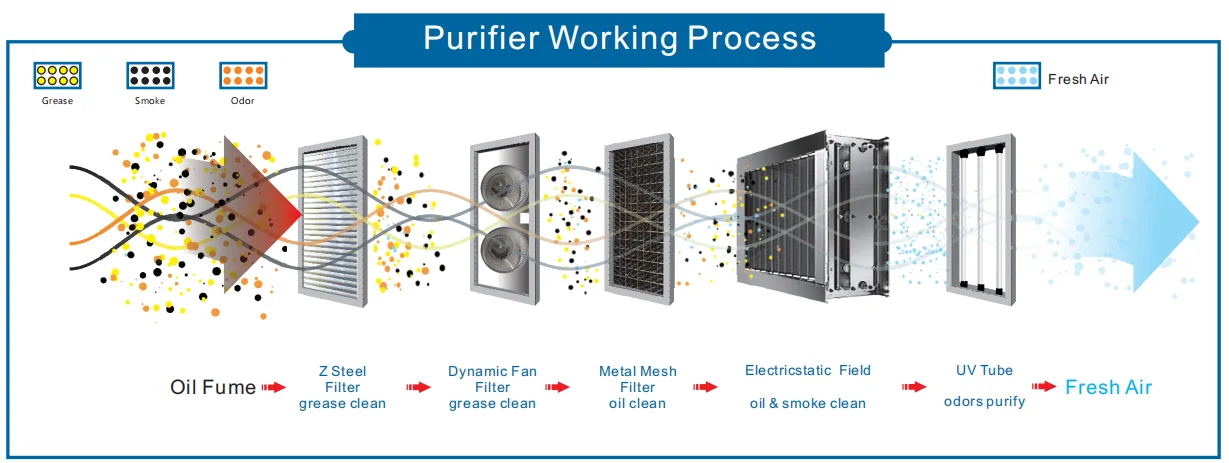 Purifier Working Process

Grease
Smoke
Odor

Fresh Air

Oil Fume

Z Steel
Filter
grease clean

Dynamic Fan
Filter
grease clean

Metal Mesh
Filter
oil clean

Electricstatic Field
oil & smoke clean

UV Tube
odors purify

Fresh Air